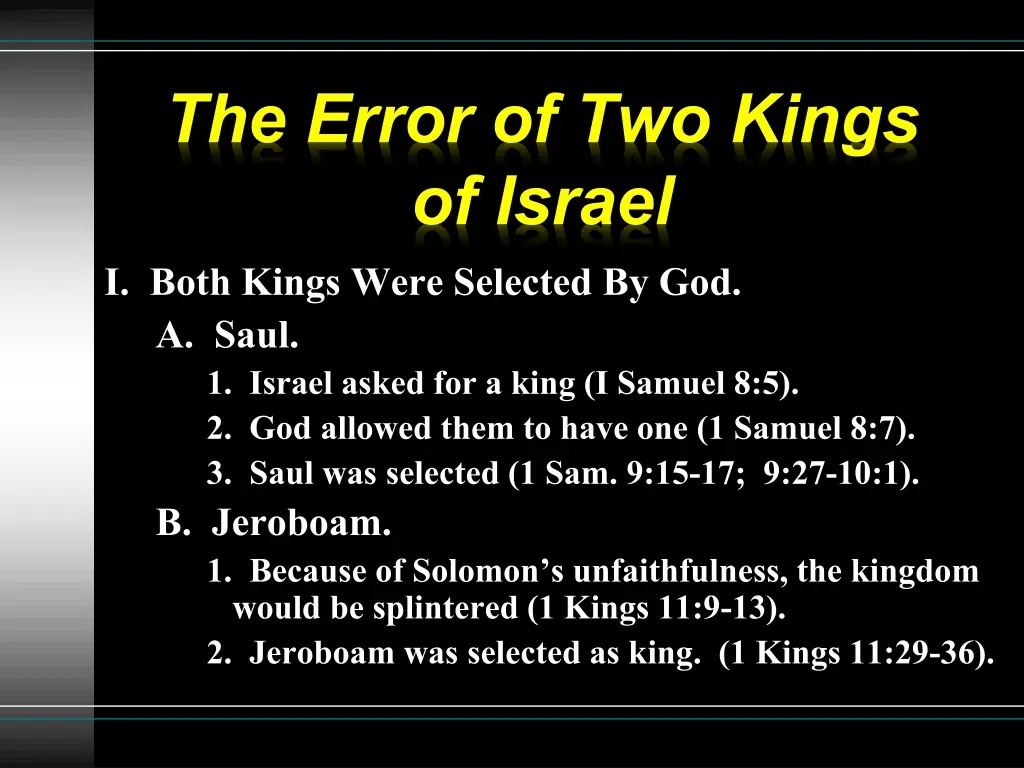 The Error of Two Kings of Israel

I. Both Kings Were Selected By God.

A. Saul.

1. Israel asked for a king (I Samuel 8:5).

2. God allowed them to have one (1 Samuel 8:7).

3. Saul was selected (1 Sam. 9:15-17; 9:27-10:1).

B. Jeroboam.

1. Because of Solomon's unfaithfulness, the kingdom would be splintered (1 Kings 11:9-13).

2. Jeroboam was selected as king. (1 Kings 11:29-36).